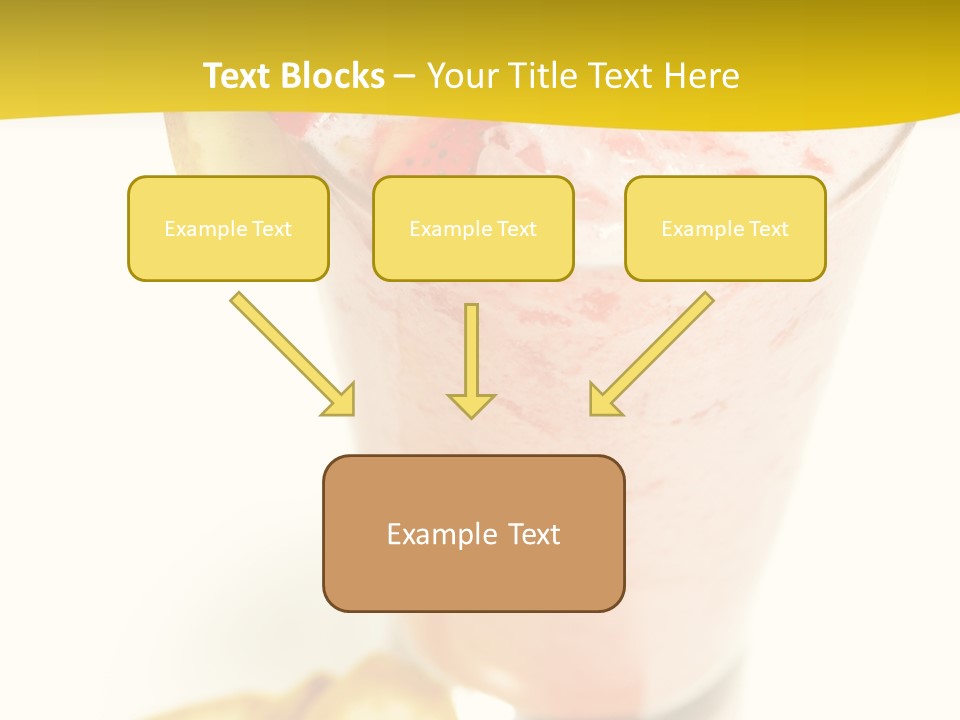 Text Blocks – Your Title Text Here

Example Text

Example Text

Example Text

Example Text